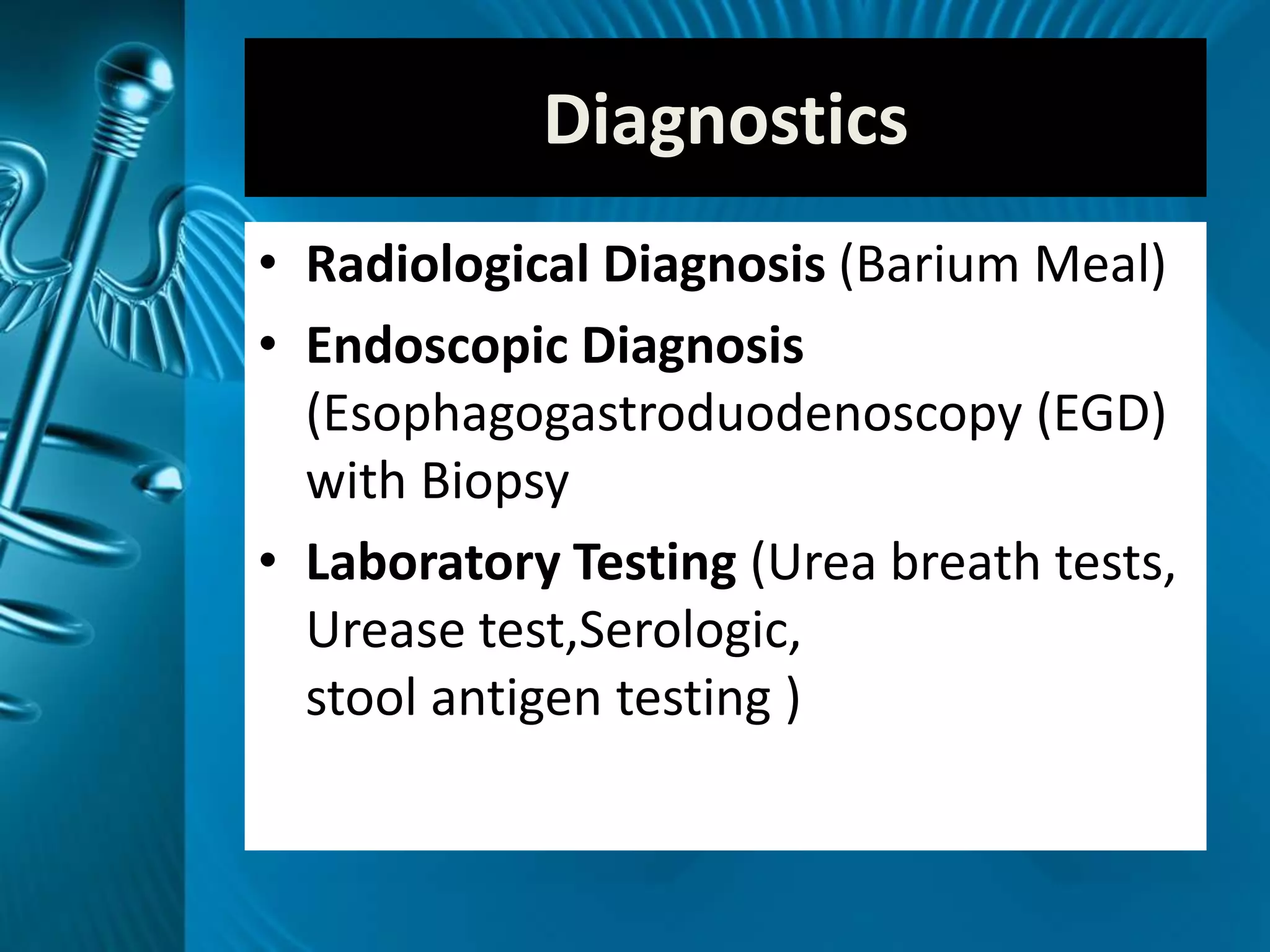 Diagnostics

• Radiological Diagnosis (Barium Meal)
• Endoscopic Diagnosis (Esophagogastroduodenoscopy (EGD) with Biopsy
• Laboratory Testing (Urea breath tests, Urease test,Serologic, stool antigen testing )